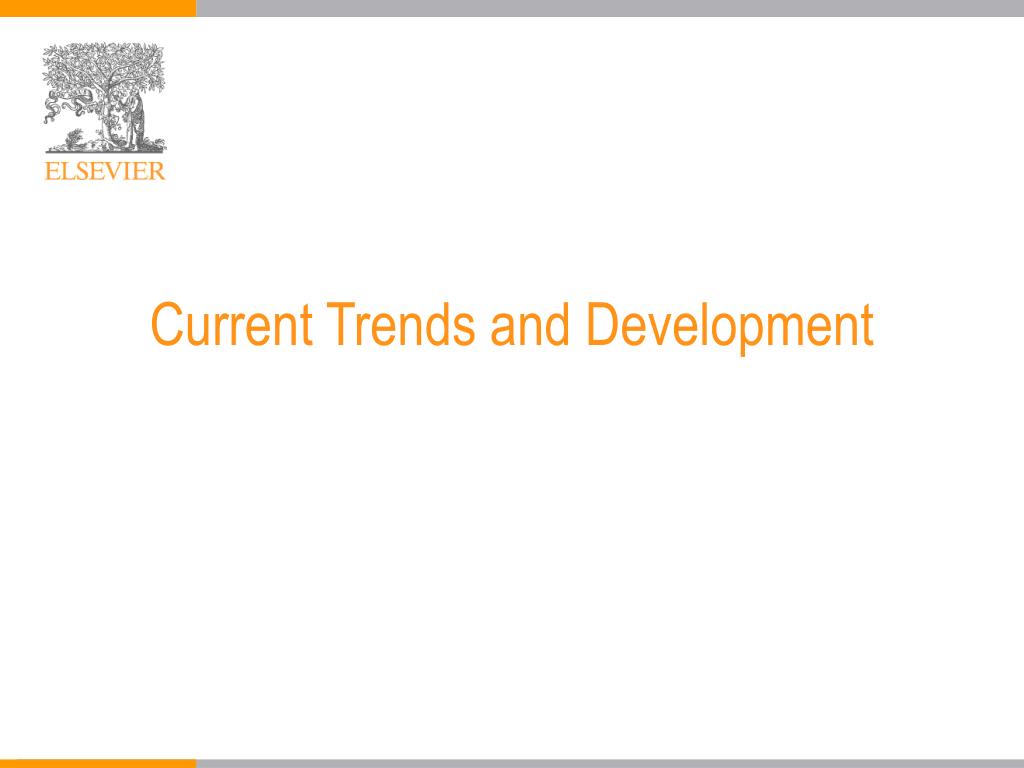 ELSEVIER

Current Trends and Development